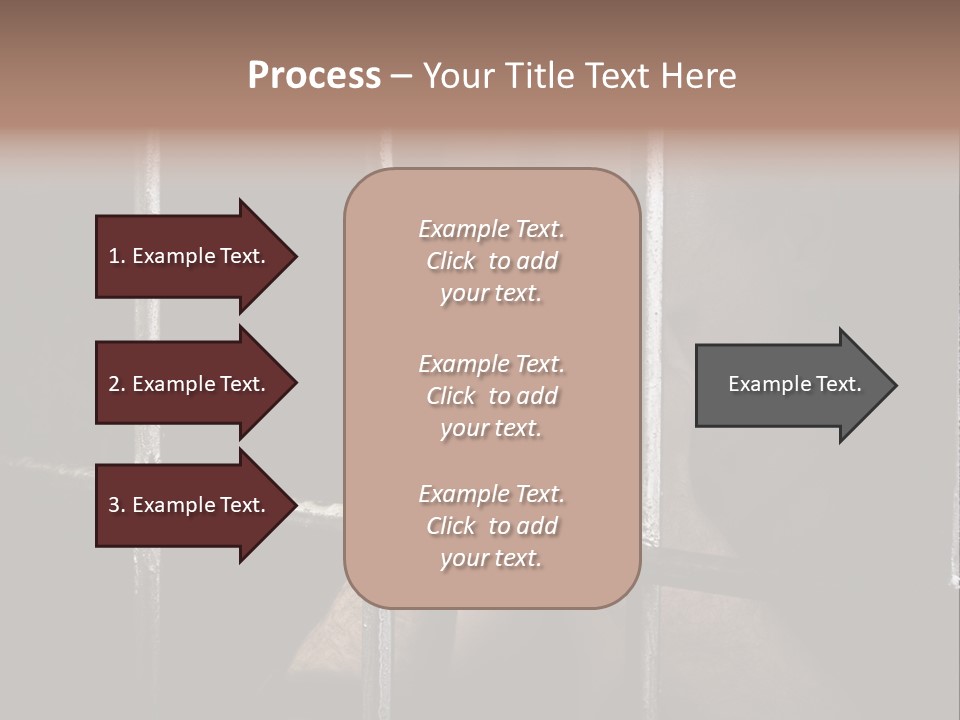 Process – Your Title Text Here

1. Example Text.

2. Example Text.

3. Example Text.

Example Text. Click to add your text.

Example Text. Click to add your text.

Example Text. Click to add your text.

Example Text.